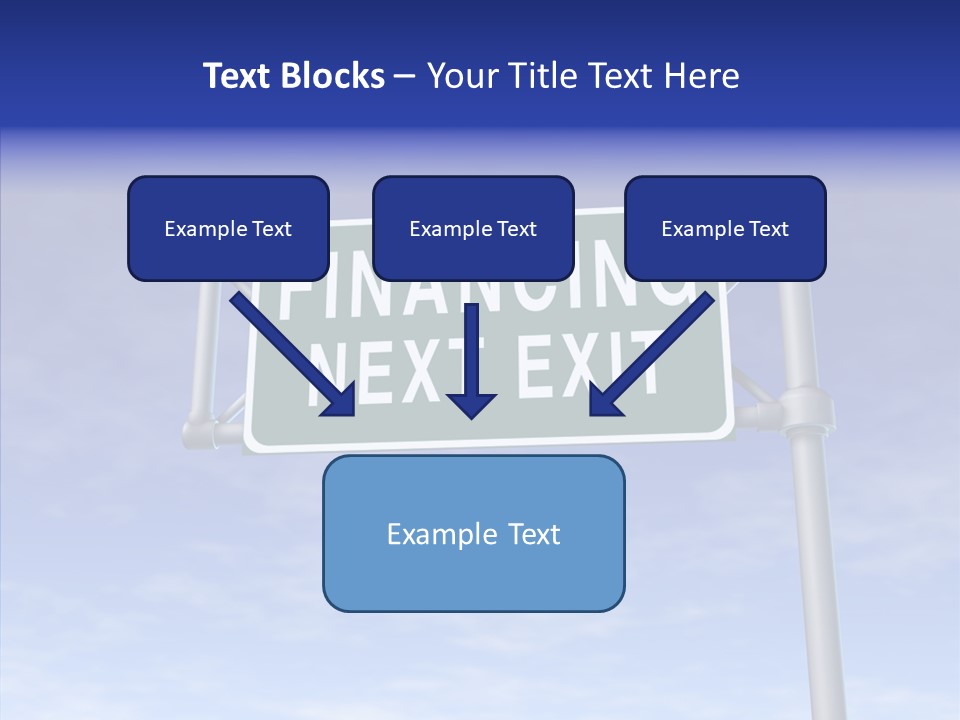 Text Blocks – Your Title Text Here

Example Text

Example Text

Example Text

FINANCING NEXT EXIT

Example Text